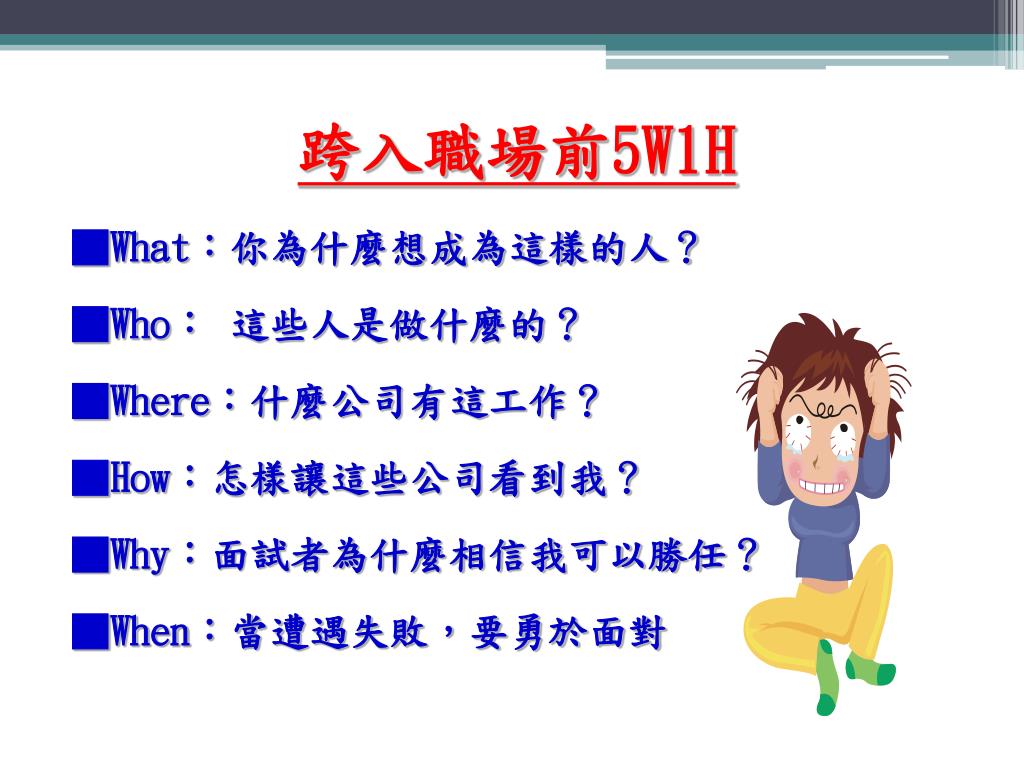 跨入職場前5W1H

■What：你為什麼想成為這樣的人？

■Who： 這些人是做什麼的？

■Where：什麼公司有這工作？

■How：怎樣讓這些公司看到我？

■Why：面試者為什麼相信我可以勝任？

■When：當遭遇失敗，要勇於面對